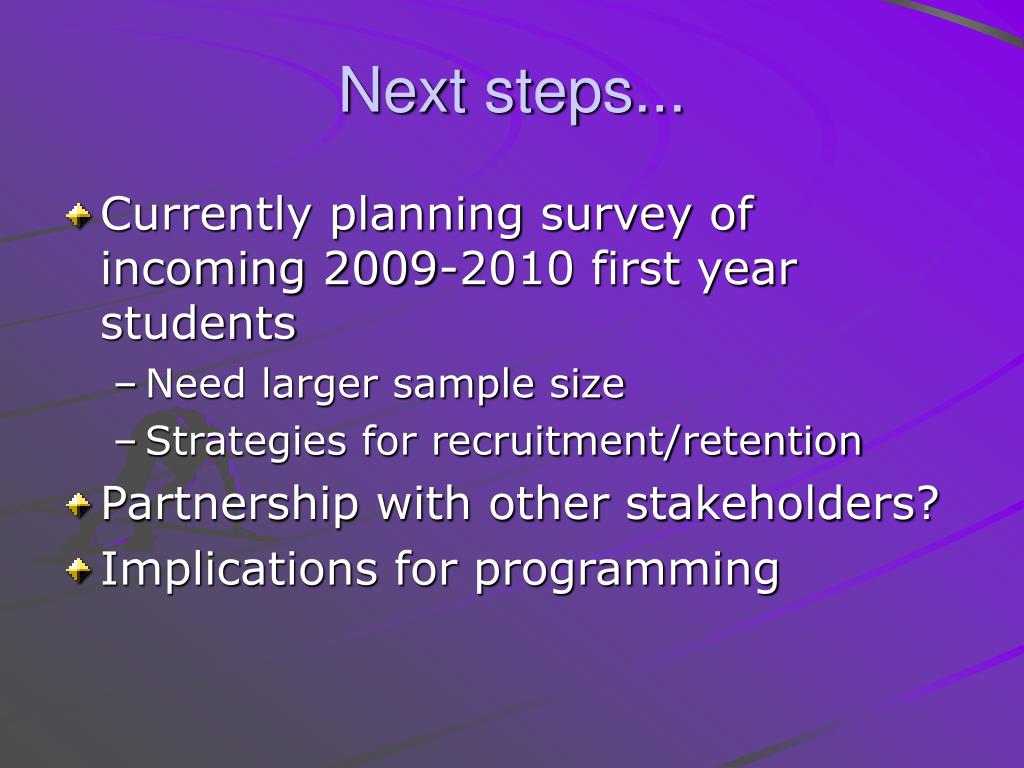 Next steps...

Currently planning survey of incoming 2009-2010 first year students

– Need larger sample size
– Strategies for recruitment/retention

Partnership with other stakeholders?

Implications for programming